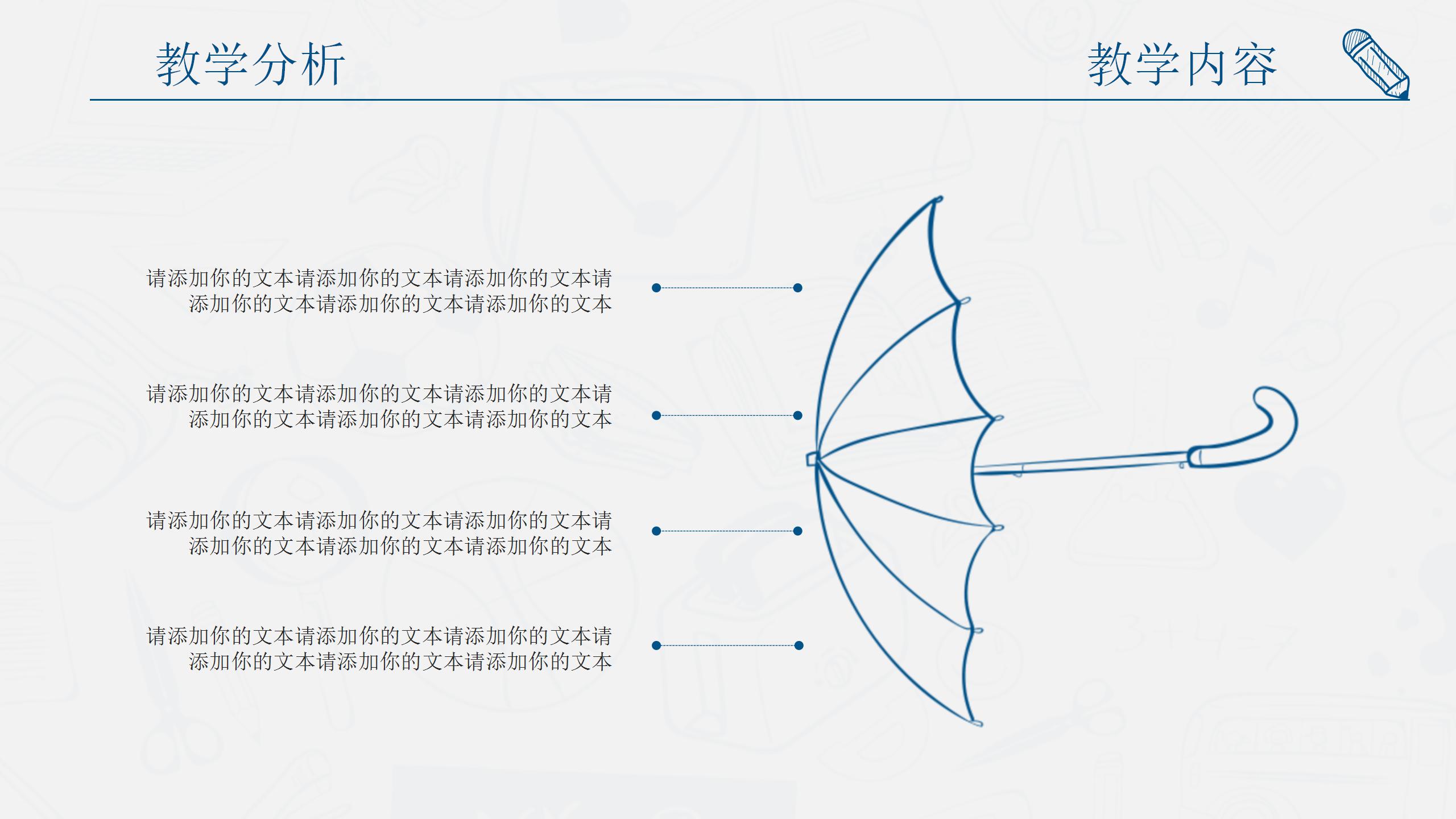 教学分析

教学内容

请添加你的文本请添加你的文本请添加你的文本请添加你的文本请添加你的文本请添加你的文本

请添加你的文本请添加你的文本请添加你的文本请添加你的文本请添加你的文本请添加你的文本

请添加你的文本请添加你的文本请添加你的文本请添加你的文本请添加你的文本请添加你的文本

请添加你的文本请添加你的文本请添加你的文本请添加你的文本请添加你的文本请添加你的文本